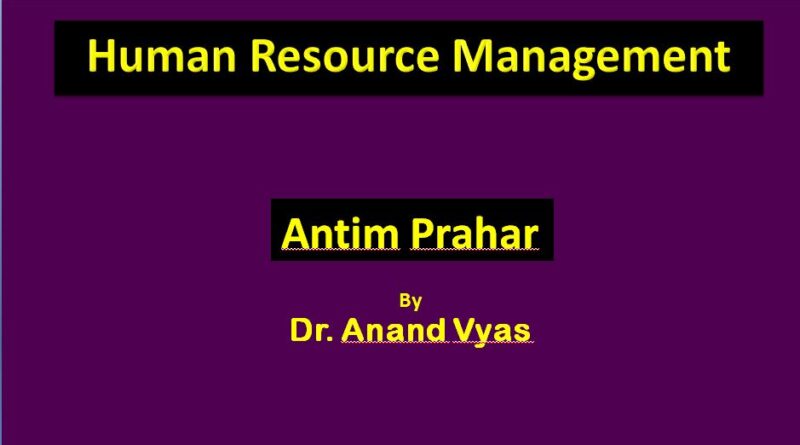 Human Resource Management

Antim Prahar

By

Dr. Anand Vyas